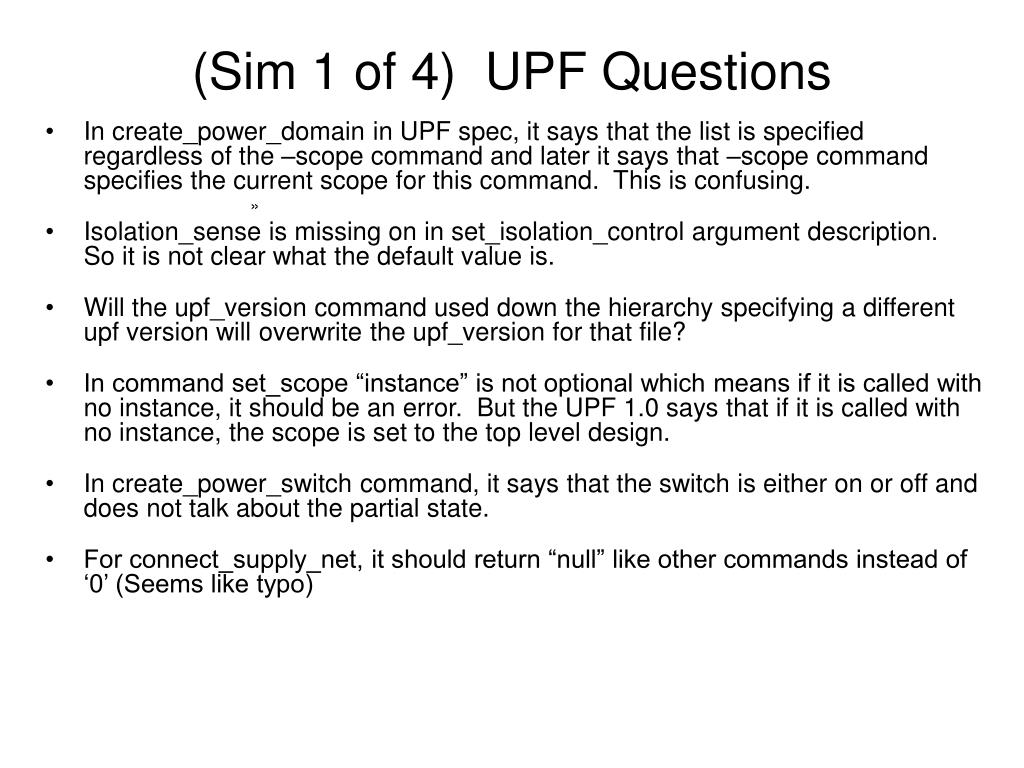 (Sim 1 of 4) UPF Questions

• In create_power_domain in UPF spec, it says that the list is specified regardless of the –scope command and later it says that –scope command specifies the current scope for this command. This is confusing.

»

• Isolation_sense is missing on in set_isolation_control argument description. So it is not clear what the default value is.

• Will the upf_version command used down the hierarchy specifying a different upf version will overwrite the upf_version for that file?

• In command set_scope “instance” is not optional which means if it is called with no instance, it should be an error. But the UPF 1.0 says that if it is called with no instance, the scope is set to the top level design.

• In create_power_switch command, it says that the switch is either on or off and does not talk about the partial state.

• For connect_supply_net, it should return “null” like other commands instead of ‘0’ (Seems like typo)